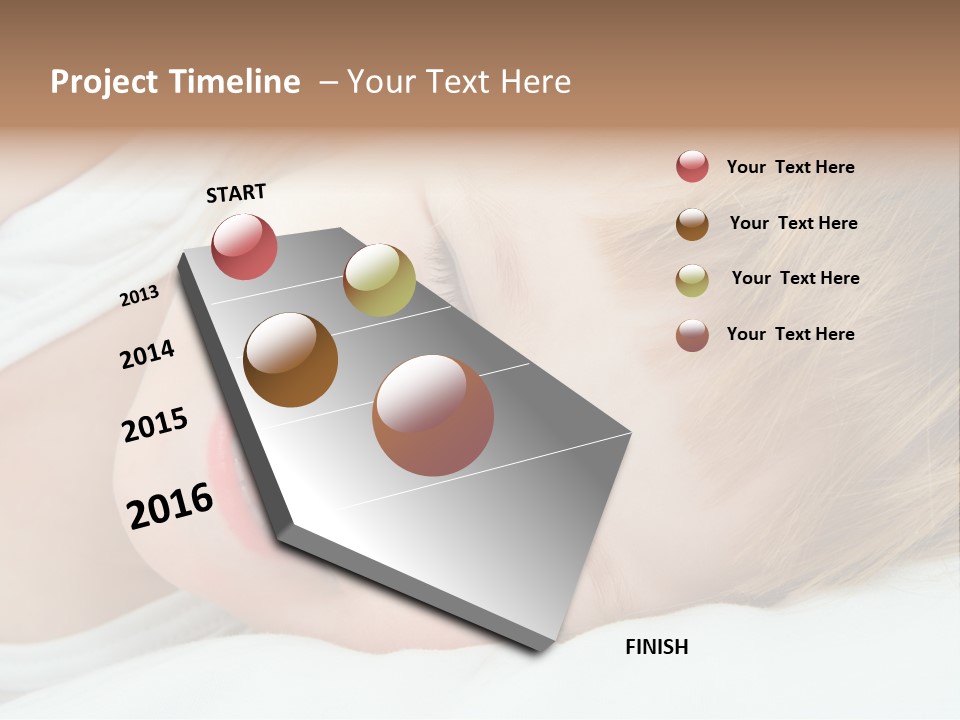 Project Timeline – Your Text Here

START

2013

2014

2015

2016

FINISH

Your Text Here

Your Text Here

Your Text Here

Your Text Here